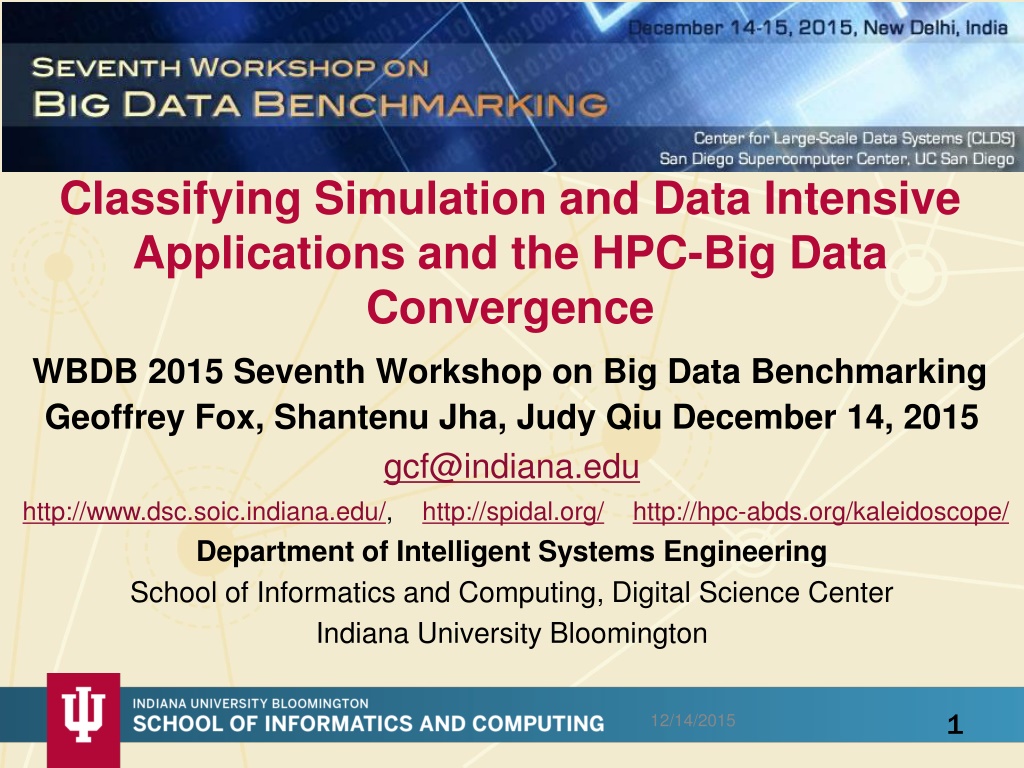 December 14-15, 2015, New Delhi, India

SEVENTH WORKSHOP ON
BIG DATA BENCHMARKING

Center for Large-Scale Data Systems (CLDS)
San Diego Supercomputer Center, UC San Diego

Classifying Simulation and Data Intensive Applications and the HPC-Big Data Convergence

WBDB 2015 Seventh Workshop on Big Data Benchmarking
Geoffrey Fox, Shantenu Jha, Judy Qiu December 14, 2015

gcf@indiana.edu

http://www.dsc.soic.indiana.edu/, http://spidal.org/ http://hpc-abds.org/kaleidoscope/

Department of Intelligent Systems Engineering
School of Informatics and Computing, Digital Science Center
Indiana University Bloomington

INDIANA UNIVERSITY BLOOMINGTON
SCHOOL OF INFORMATICS AND COMPUTING

12/14/2015

1